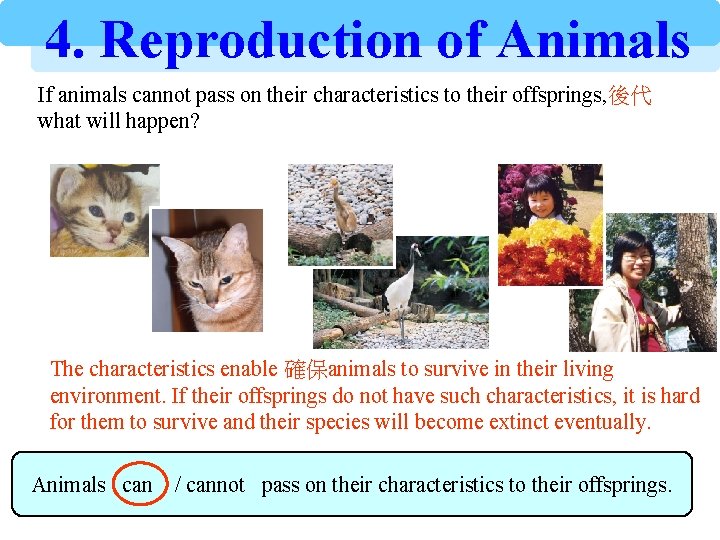 4. Reproduction of Animals

If animals cannot pass on their characteristics to their offsprings,後代 what will happen?

The characteristics enable 確保animals to survive in their living environment. If their offsprings do not have such characteristics, it is hard for them to survive and their species will become extinct eventually.

Animals can / cannot pass on their characteristics to their offsprings.